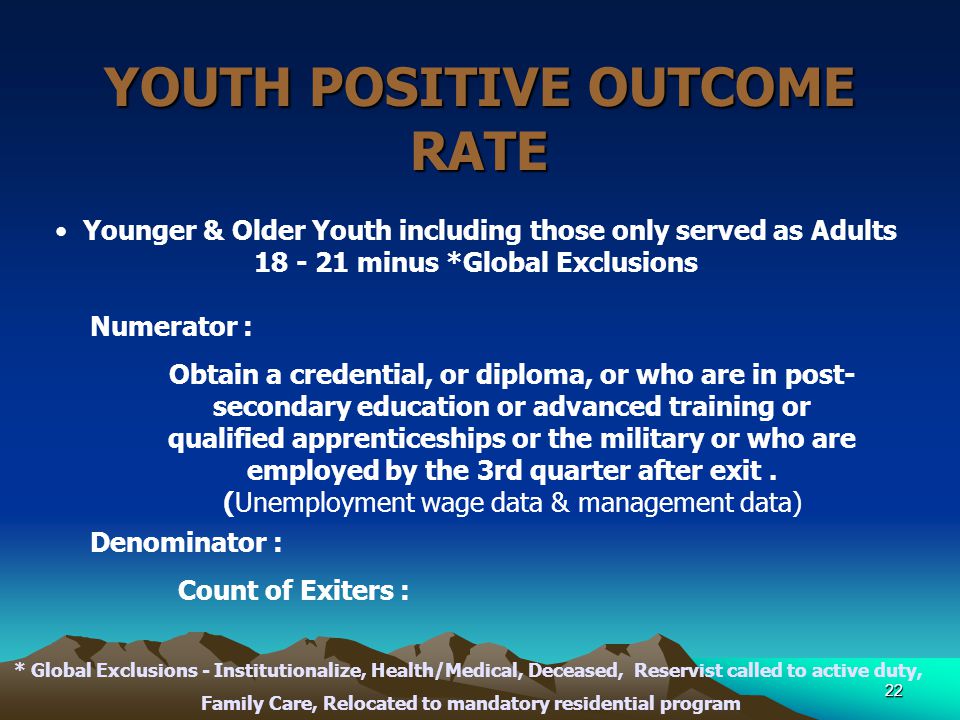 YOUTH POSITIVE OUTCOME RATE

• Younger & Older Youth including those only served as Adults 18 - 21 minus *Global Exclusions

Numerator :

Obtain a credential, or diploma, or who are in post-secondary education or advanced training or qualified apprenticeships or the military or who are employed by the 3rd quarter after exit . (Unemployment wage data & management data)

Denominator :

Count of Exiters :

* Global Exclusions - Institutionalize, Health/Medical, Deceased, Reservist called to active duty, Family Care, Relocated to mandatory residential program

22